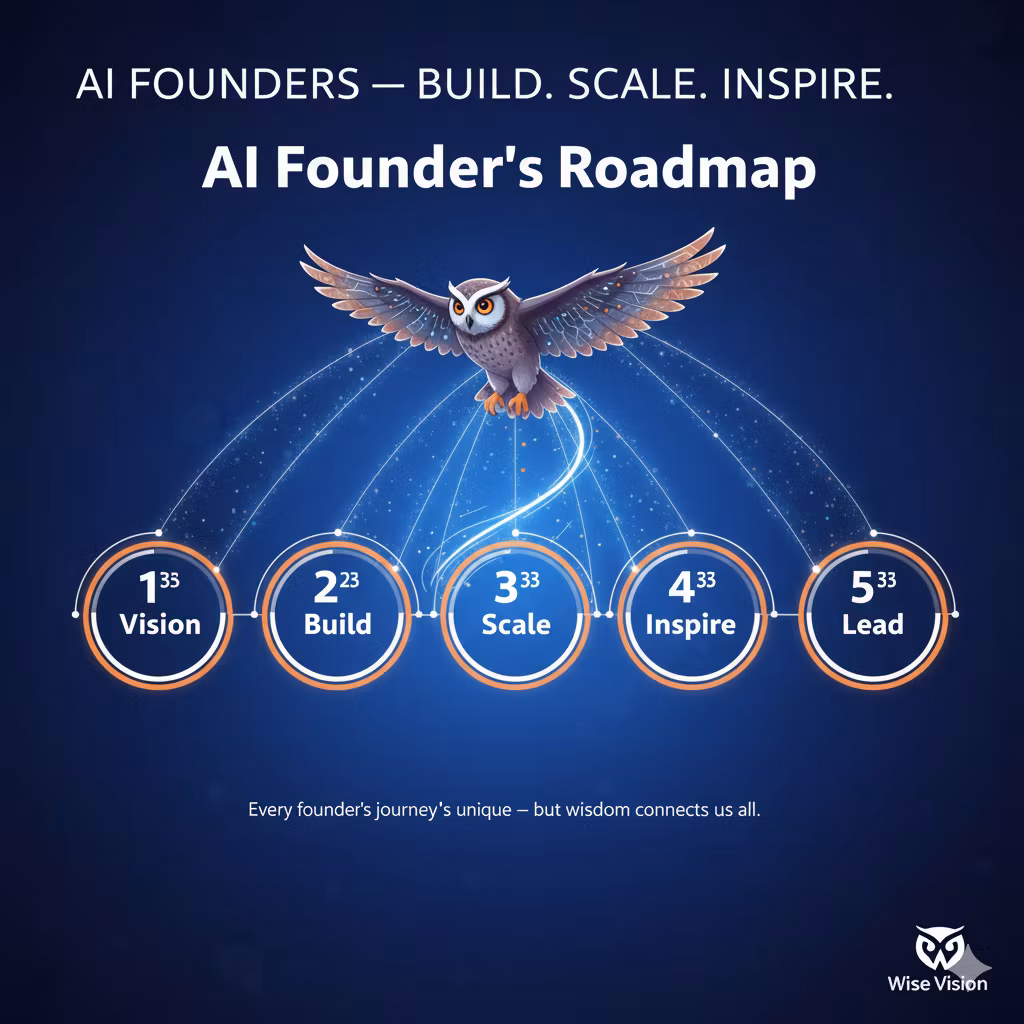 AI FOUNDERS — BUILD. SCALE. INSPIRE.

AI Founder's Roadmap

$1^{35}$ Vision

$2^{23}$ Build

$3^{33}$ Scale

$4^{33}$ Inspire

$5^{33}$ Lead

Every founder's journey's unique — but wisdom connects us all.

Wise Vision